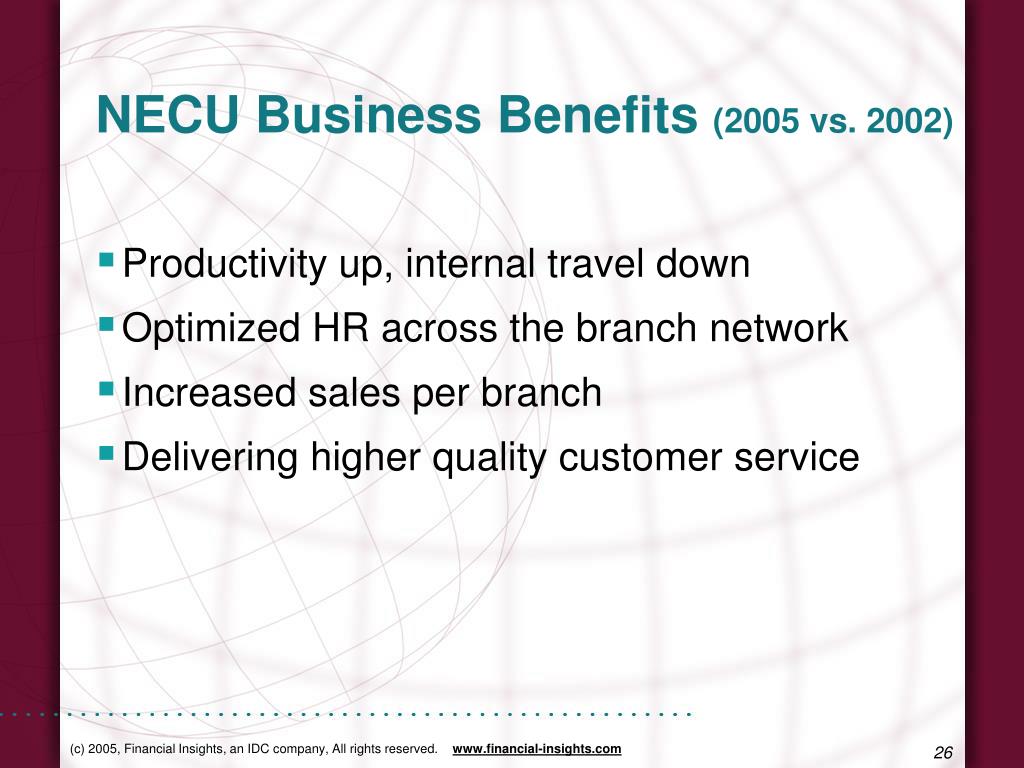 NECU Business Benefits (2005 vs. 2002)

- Productivity up, internal travel down
- Optimized HR across the branch network
- Increased sales per branch
- Delivering higher quality customer service

(c) 2005, Financial Insights, an IDC company, All rights reserved. www.financial-insights.com

26